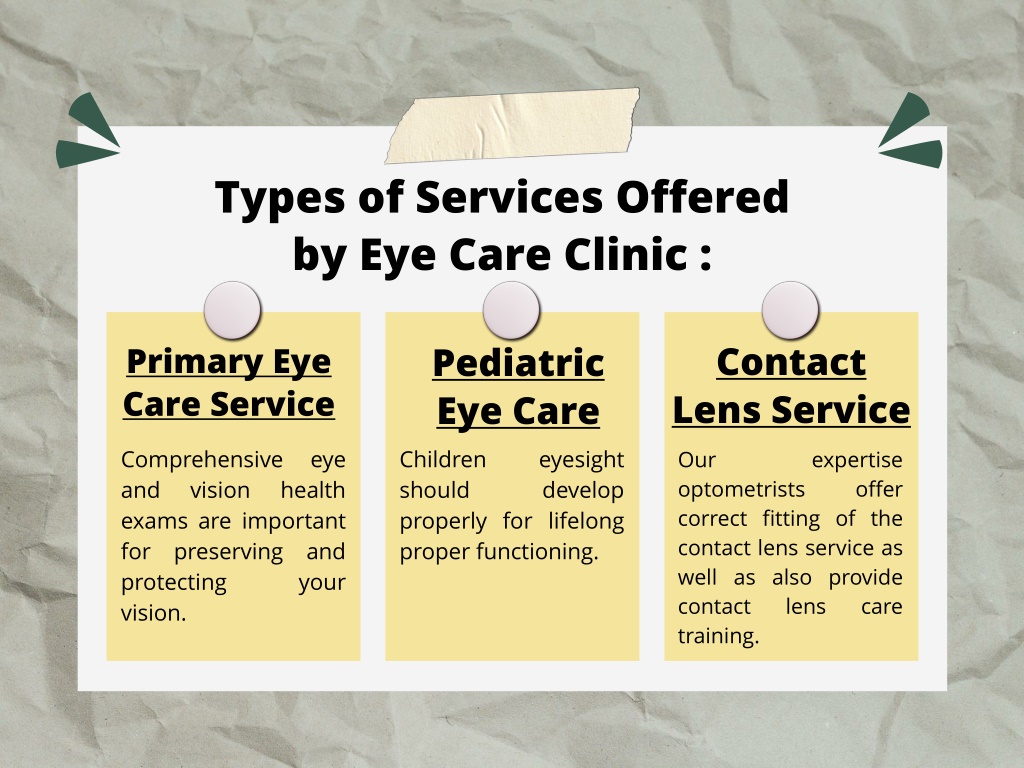 Types of Services Offered by Eye Care Clinic :

Primary Eye Care Service

Comprehensive eye and vision health exams are important for preserving and protecting your vision.

Pediatric Eye Care

Children eyesight should develop properly for lifelong proper functioning.

Contact Lens Service

Our expertise optometrists offer correct fitting of the contact lens service as well as also provide contact lens care training.